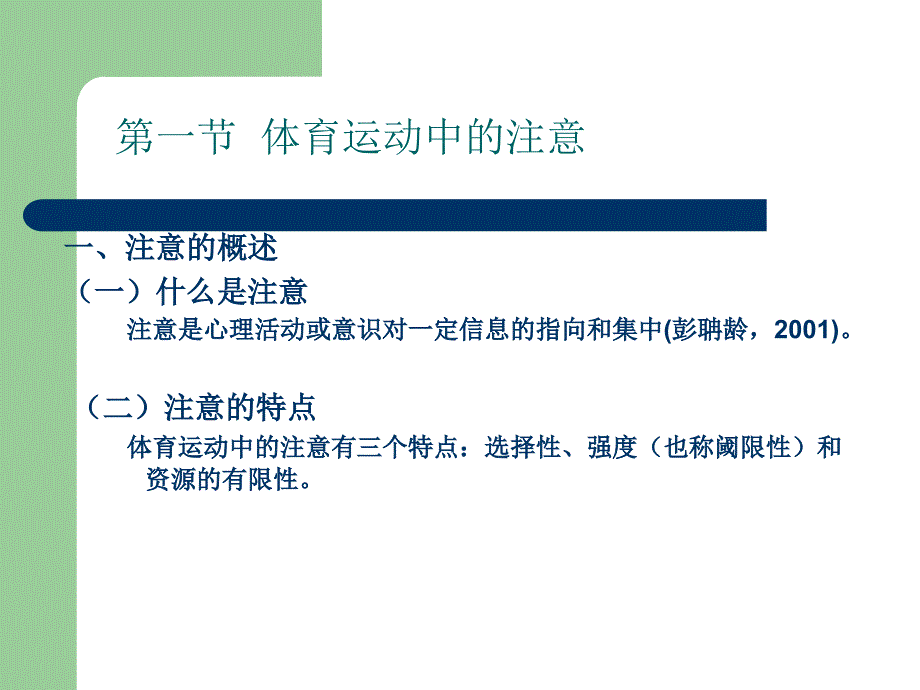 第一节 体育运动中的注意

一、注意的概述

（一）什么是注意

注意是心理活动或意识对一定信息的指向和集中(彭聃龄，2001)。

（二）注意的特点

体育运动中的注意有三个特点：选择性、强度（也称阈限性）和资源的有限性。